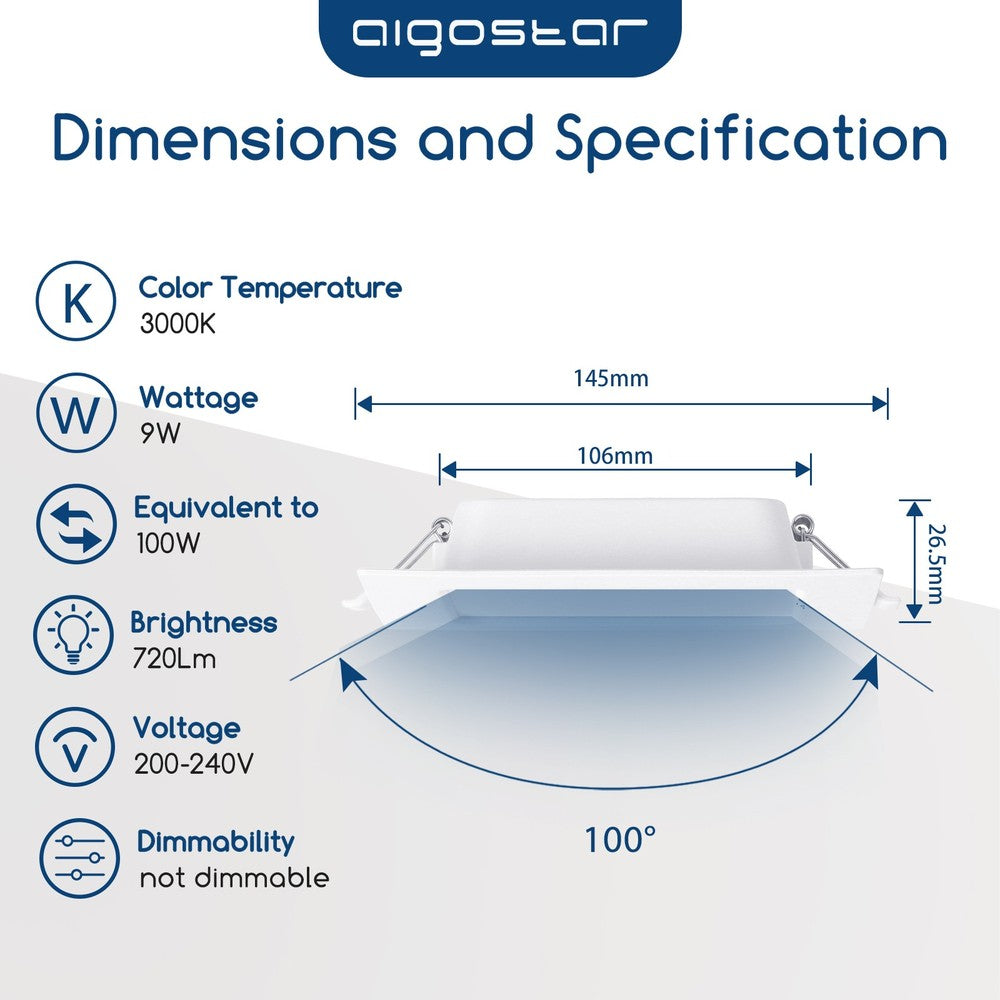 aigostar

Dimensions and Specification

K
Color Temperature
3000K

W
Wattage
9W

Equivalent to
100W

Brightness
720Lm

V
Voltage
200-240V

Dimmability
not dimmable

145mm

106mm

26.5mm

100°